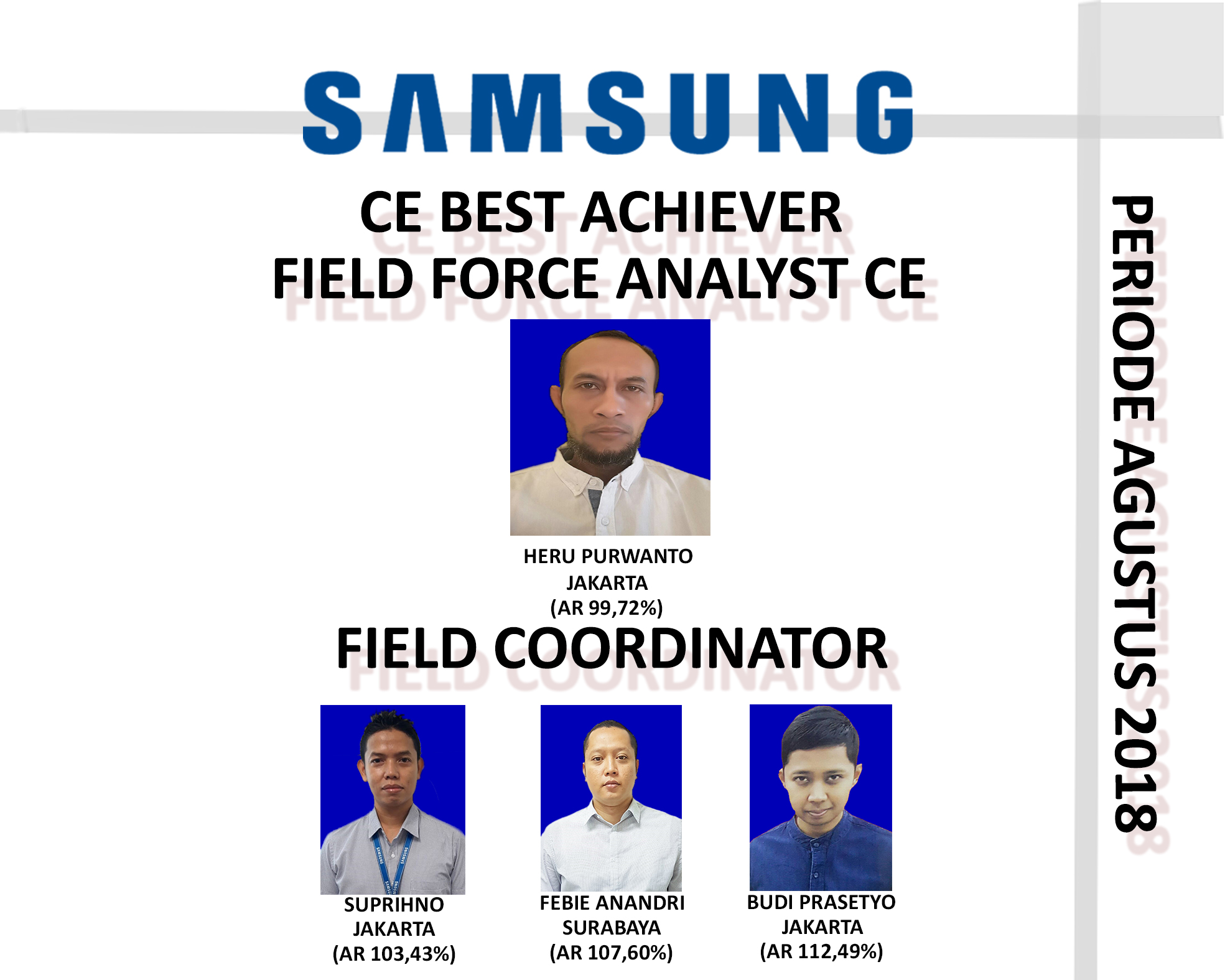 SAMSUNG

CE BEST ACHIEVER
FIELD FORCE ANALYST CE

HERU PURWANTO
JAKARTA
(AR 99,72%)

FIELD COORDINATOR

SUPRIHNO
JAKARTA
(AR 103,43%)

FEBIE ANANDRI
SURABAYA
(AR 107,60%)

BUDI PRASETYO
JAKARTA
(AR 112,49%)

PERIODE AGUSTUS 2018